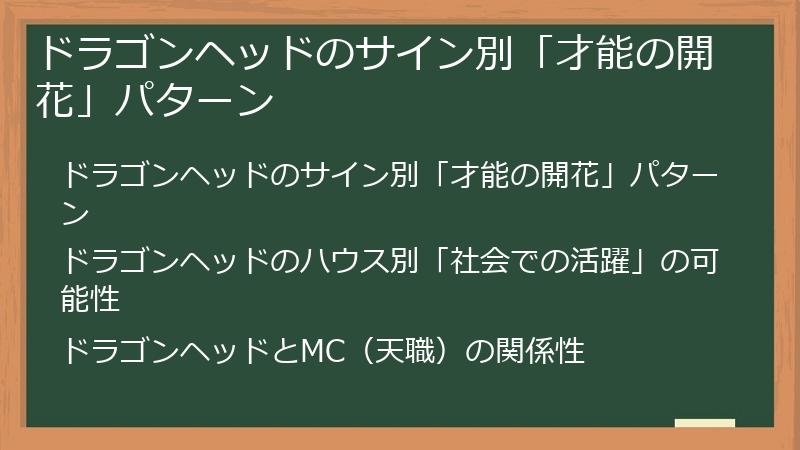 ドラゴンヘッドのサイン別「才能の開花」パターン

ドラゴンヘッドのサイン別「才能の開花」パターン

ドラゴンヘッドのハウス別「社会での活躍」の可能性

ドラゴンヘッドとMC（天職）の関係性